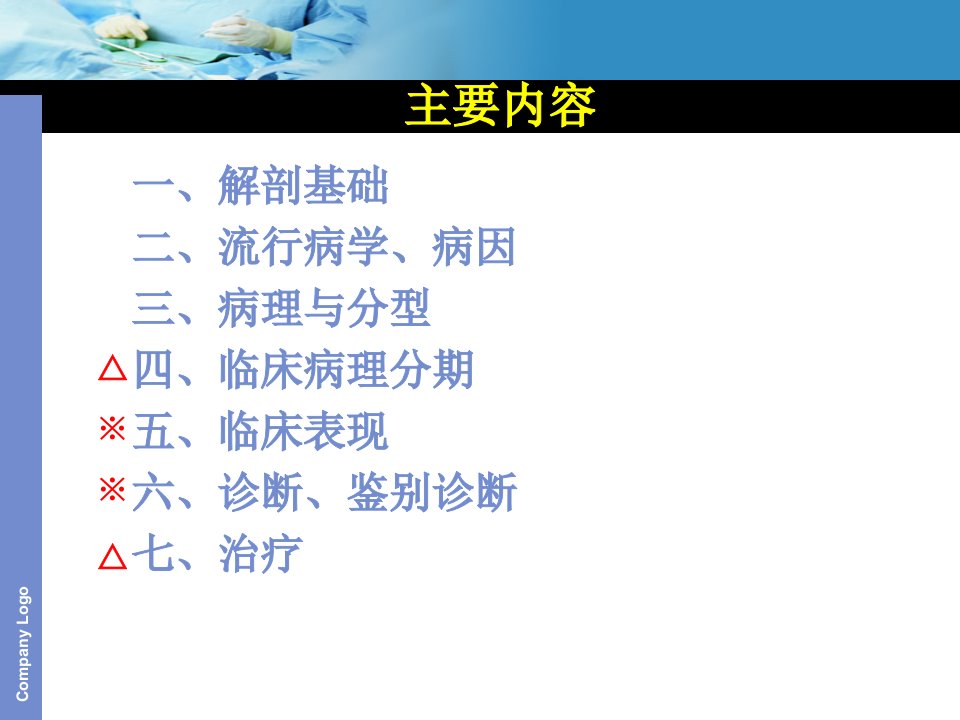 主要内容

一、解剖基础
二、流行病学、病因
三、病理与分型
△四、临床病理分期
※五、临床表现
※六、诊断、鉴别诊断
△七、治疗

Company Logo